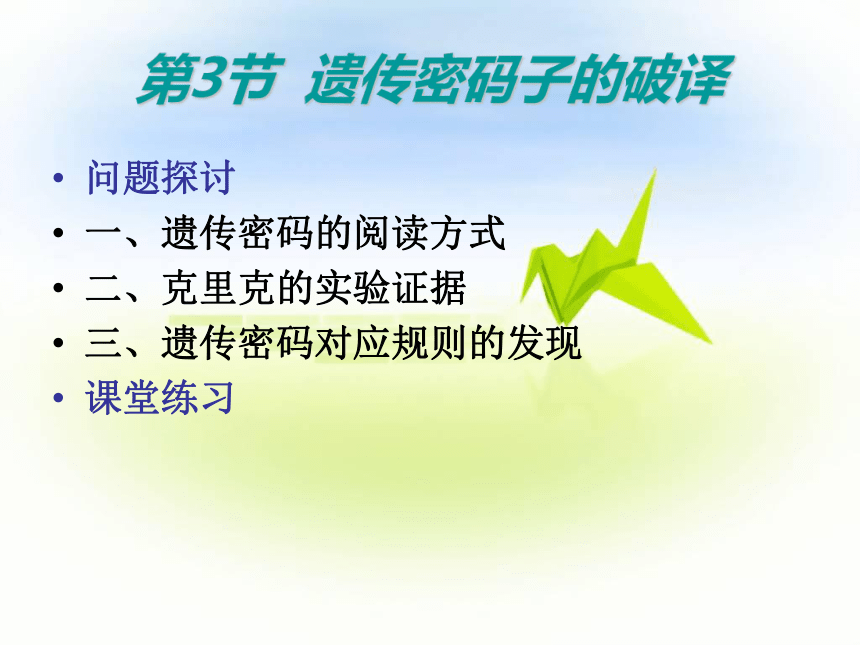 第3节 遗传密码子的破译

• 问题探讨
• 一、遗传密码的阅读方式
• 二、克里克的实验证据
• 三、遗传密码对应规则的发现
• 课堂练习